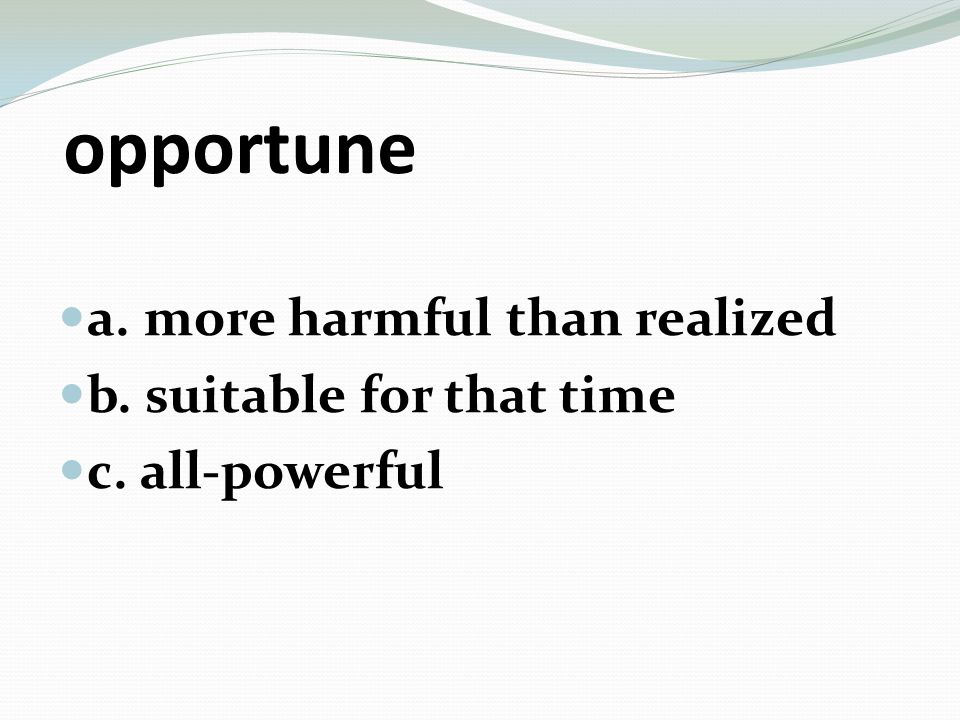 opportune

a. more harmful than realized
b. suitable for that time
c. all-powerful